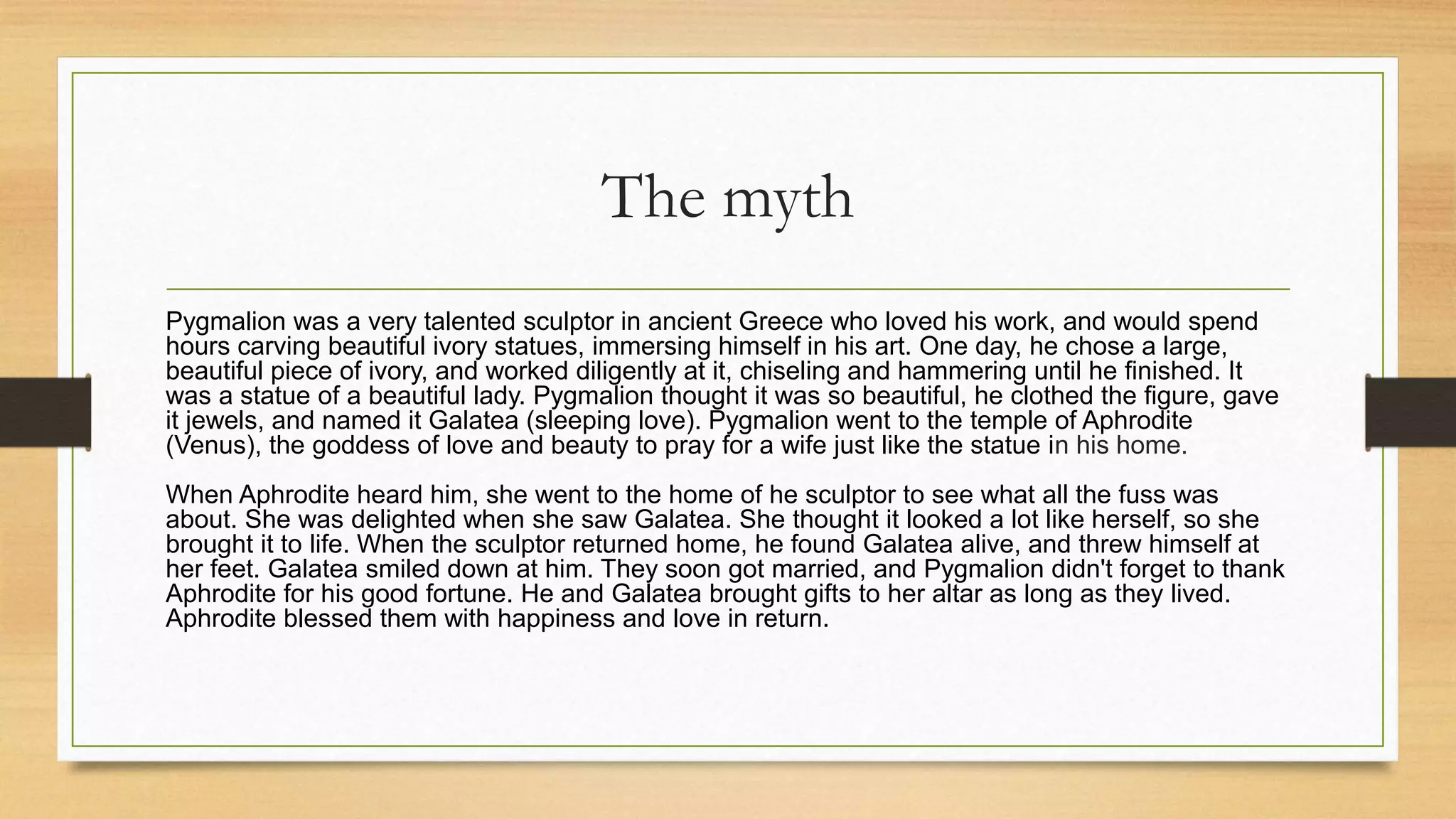 The myth

Pygmalion was a very talented sculptor in ancient Greece who loved his work, and would spend hours carving beautiful ivory statues, immersing himself in his art. One day, he chose a large, beautiful piece of ivory, and worked diligently at it, chiseling and hammering until he finished. It was a statue of a beautiful lady. Pygmalion thought it was so beautiful, he clothed the figure, gave it jewels, and named it Galatea (sleeping love). Pygmalion went to the temple of Aphrodite (Venus), the goddess of love and beauty to pray for a wife just like the statue in his home.

When Aphrodite heard him, she went to the home of he sculptor to see what all the fuss was about. She was delighted when she saw Galatea. She thought it looked a lot like herself, so she brought it to life. When the sculptor returned home, he found Galatea alive, and threw himself at her feet. Galatea smiled down at him. They soon got married, and Pygmalion didn't forget to thank Aphrodite for his good fortune. He and Galatea brought gifts to her altar as long as they lived. Aphrodite blessed them with happiness and love in return.